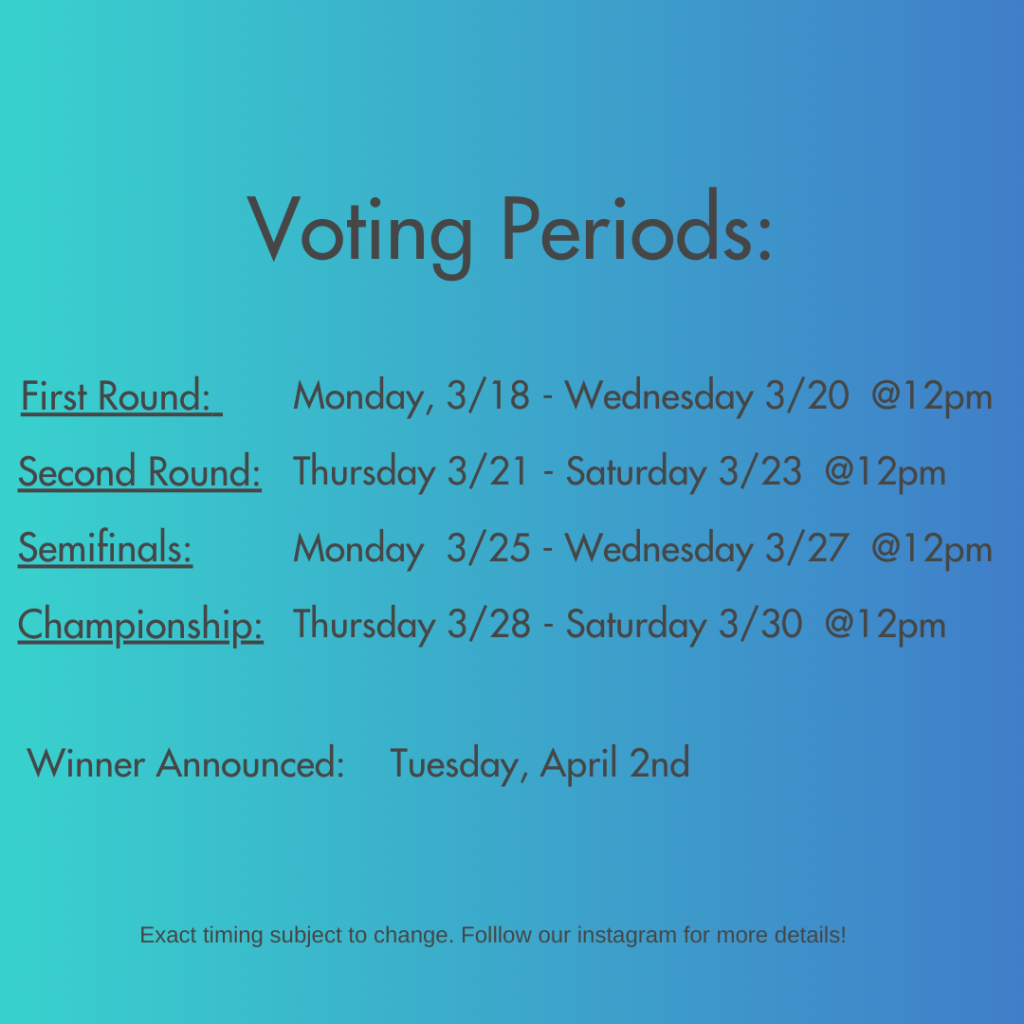 Voting Periods:

First Round: Monday, 3/18 - Wednesday 3/20 @12pm

Second Round: Thursday 3/21 - Saturday 3/23 @12pm

Semifinals: Monday 3/25 - Wednesday 3/27 @12pm

Championship: Thursday 3/28 - Saturday 3/30 @12pm

Winner Announced: Tuesday, April 2nd

Exact timing subject to change. Folllow our instagram for more details!